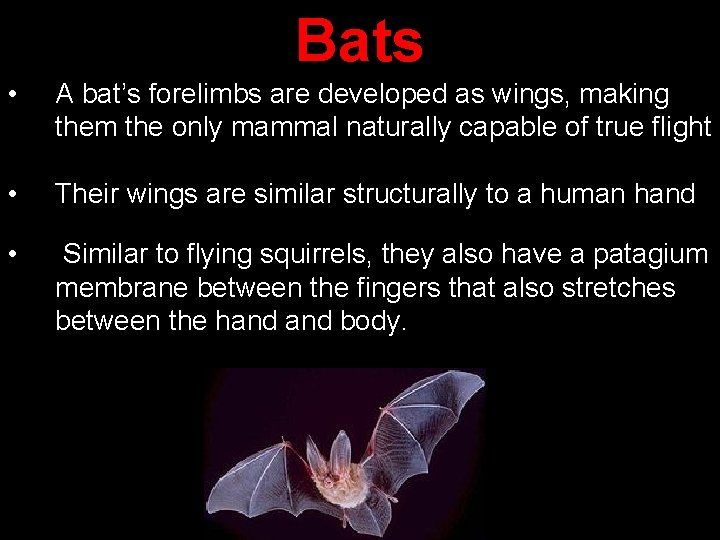 Bats

• A bat’s forelimbs are developed as wings, making them the only mammal naturally capable of true flight

• Their wings are similar structurally to a human hand

• Similar to flying squirrels, they also have a patagium membrane between the fingers that also stretches between the hand and body.